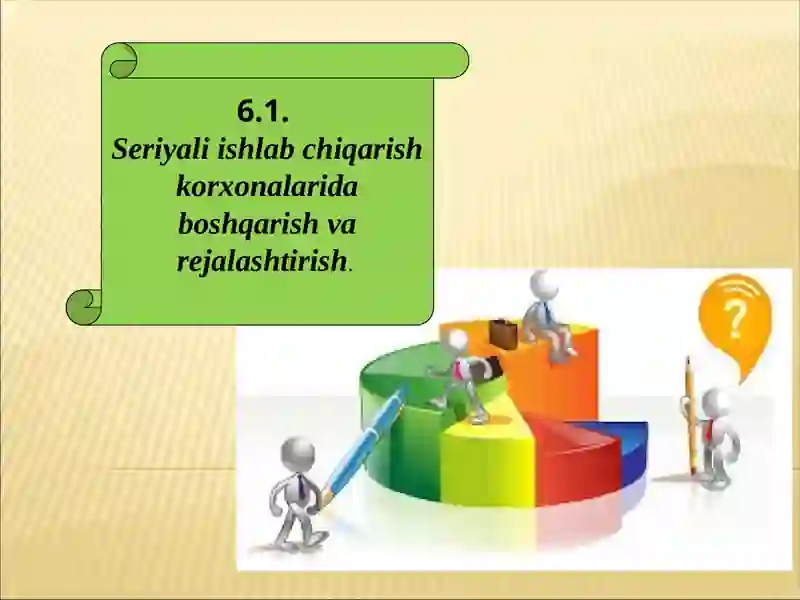 6.1.
Seriyali ishlab chiqarish korxonalarida boshqarish va rejalashtirish.

?